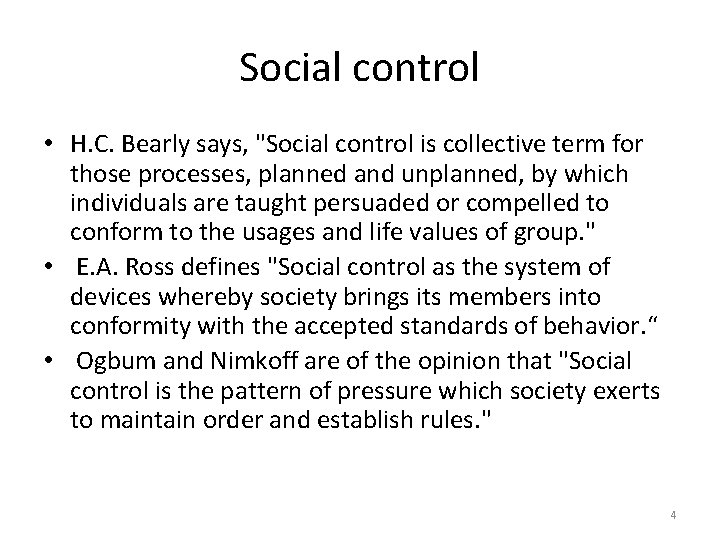 Social control

• H.C. Bearly says, "Social control is collective term for those processes, planned and unplanned, by which individuals are taught persuaded or compelled to conform to the usages and life values of group."
• E.A. Ross defines "Social control as the system of devices whereby society brings its members into conformity with the accepted standards of behavior.“
• Ogbum and Nimkoff are of the opinion that "Social control is the pattern of pressure which society exerts to maintain order and establish rules."

4